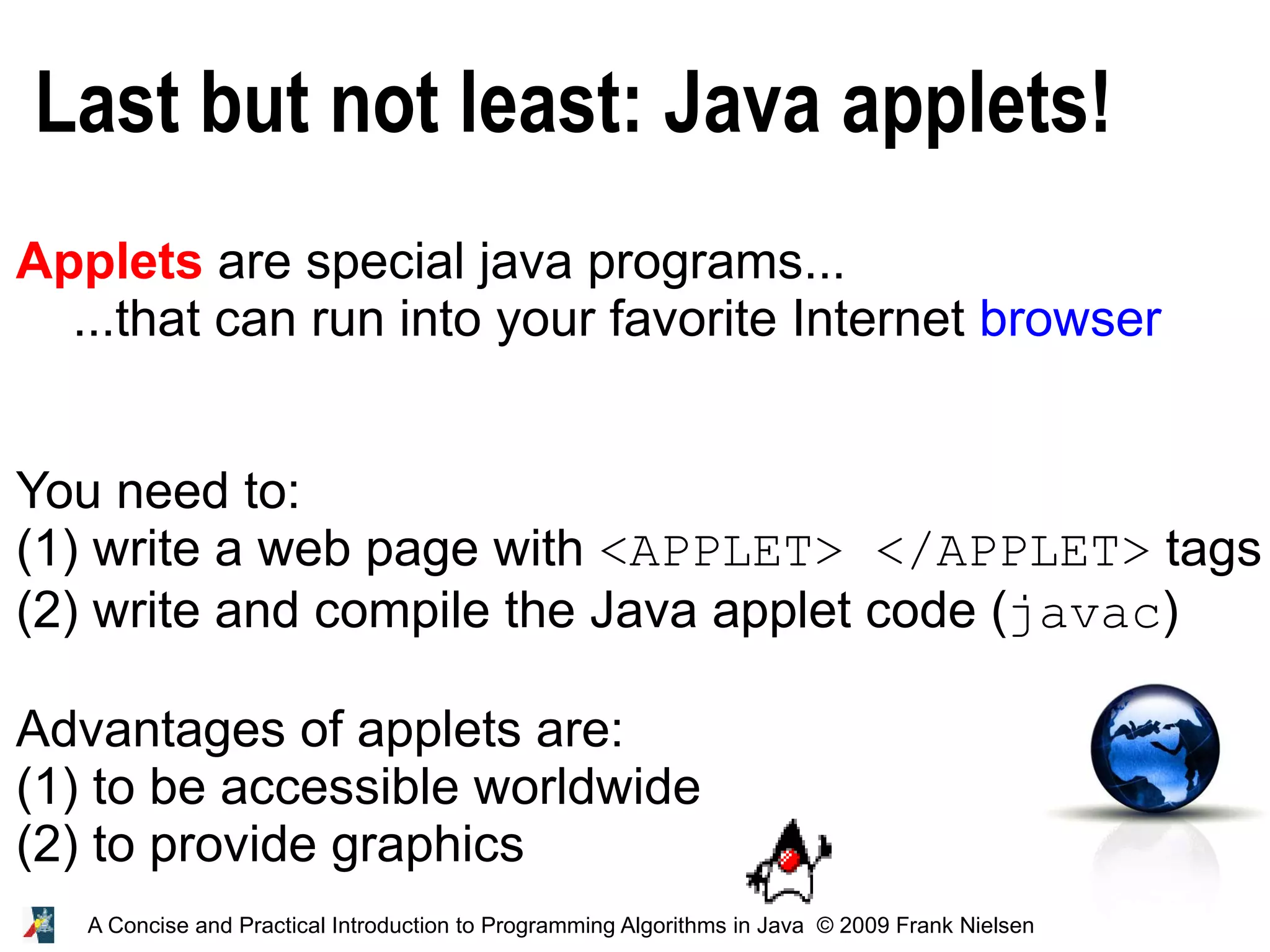 Last but not least: Java applets!

Applets are special java programs...
...that can run into your favorite Internet browser

You need to:
(1) write a web page with <APPLET> </APPLET> tags
(2) write and compile the Java applet code (javac)

Advantages of applets are:
(1) to be accessible worldwide
(2) to provide graphics

A Concise and Practical Introduction to Programming Algorithms in Java © 2009 Frank Nielsen